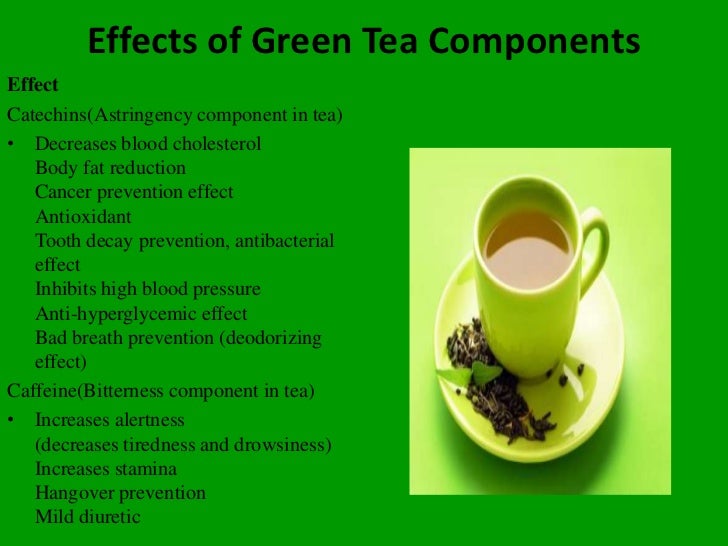 Effects of Green Tea Components

Effect

Catechins(Astringency component in tea)

• Decreases blood cholesterol
Body fat reduction
Cancer prevention effect
Antioxidant
Tooth decay prevention, antibacterial effect
Inhibits high blood pressure
Anti-hyperglycemic effect
Bad breath prevention (deodorizing effect)

Caffeine(Bitterness component in tea)

• Increases alertness
(decreases tiredness and drowsiness)
Increases stamina
Hangover prevention
Mild diuretic